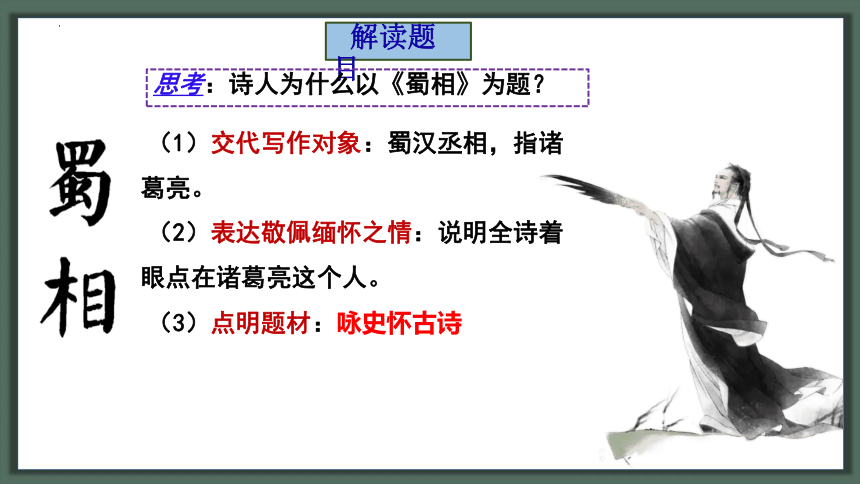 解读题目

思考：诗人为什么以《蜀相》为题？

蜀相

（1）交代写作对象：蜀汉丞相，指诸葛亮。

（2）表达敬佩缅怀之情：说明全诗着眼点在诸葛亮这个人。

（3）点明题材：咏史怀古诗